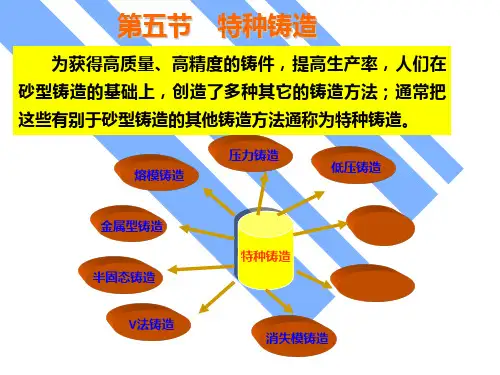 第五节　特种铸造

为获得高质量、高精度的铸件，提高生产率，人们在砂型铸造的基础上，创造了多种其它的铸造方法；通常把这些有别于砂型铸造的其他铸造方法通称为特种铸造。

压力铸造

熔模铸造

低压铸造

金属型铸造

特种铸造

半固态铸造

V法铸造

消失模铸造